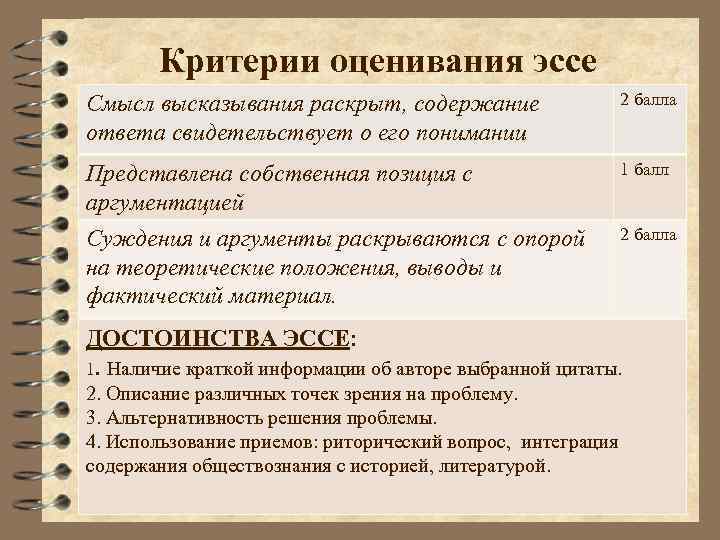 Критерии оценивания эссе

| Смысл высказывания раскрыт, содержание ответа свидетельствует о его понимании | 2 балла |
|---|---|
| Представлена собственная позиция с аргументацией | 1 балл |
| Суждения и аргументы раскрываются с опорой на теоретические положения, выводы и фактический материал. | 2 балла |

ДОСТОИНСТВА ЭССЕ:

1. Наличие краткой информации об авторе выбранной цитаты.
2. Описание различных точек зрения на проблему.
3. Альтернативность решения проблемы.
4. Использование приемов: риторический вопрос, интеграция содержания обществознания с историей, литературой.